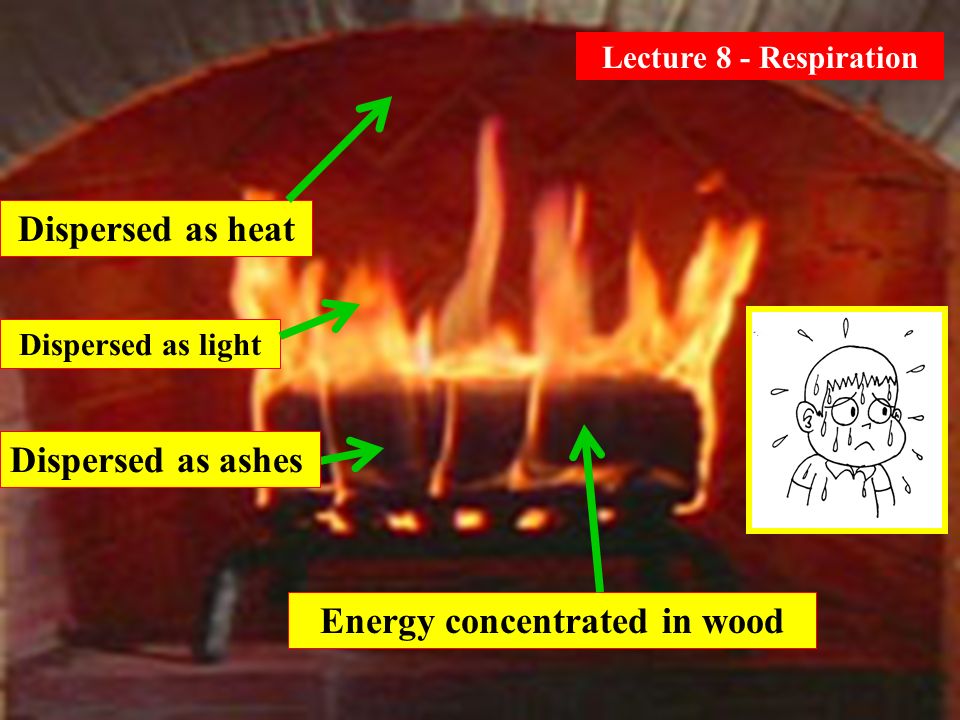 Lecture 8 - Respiration

Dispersed as heat

Dispersed as light

Dispersed as ashes

Energy concentrated in wood